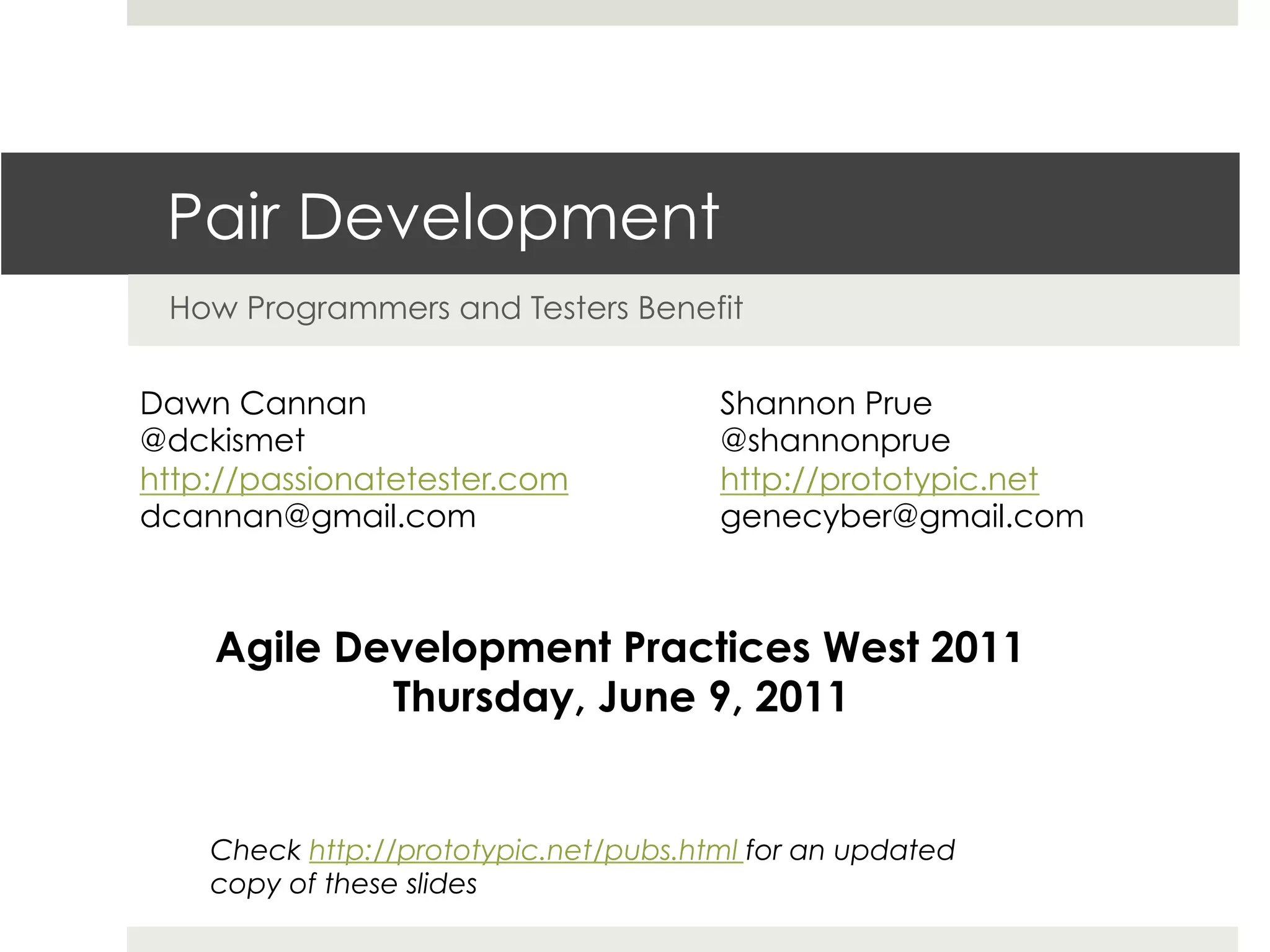 Pair Development

How Programmers and Testers Benefit

Dawn Cannan
@dckismet
http://passionatetester.com
dcannan@gmail.com

Shannon Prue
@shannonprue
http://prototypic.net
genecyber@gmail.com

Agile Development Practices West 2011
Thursday, June 9, 2011

Check http://prototypic.net/pubs.html for an updated copy of these slides